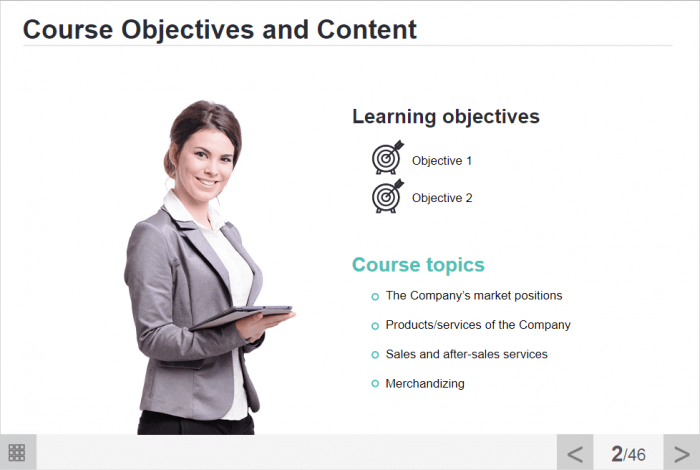 Course Objectives and Content

Learning objectives

Objective 1

Objective 2

Course topics

The Company's market positions

Products/services of the Company

Sales and after-sales services

Merchandizing

<

2/46

>